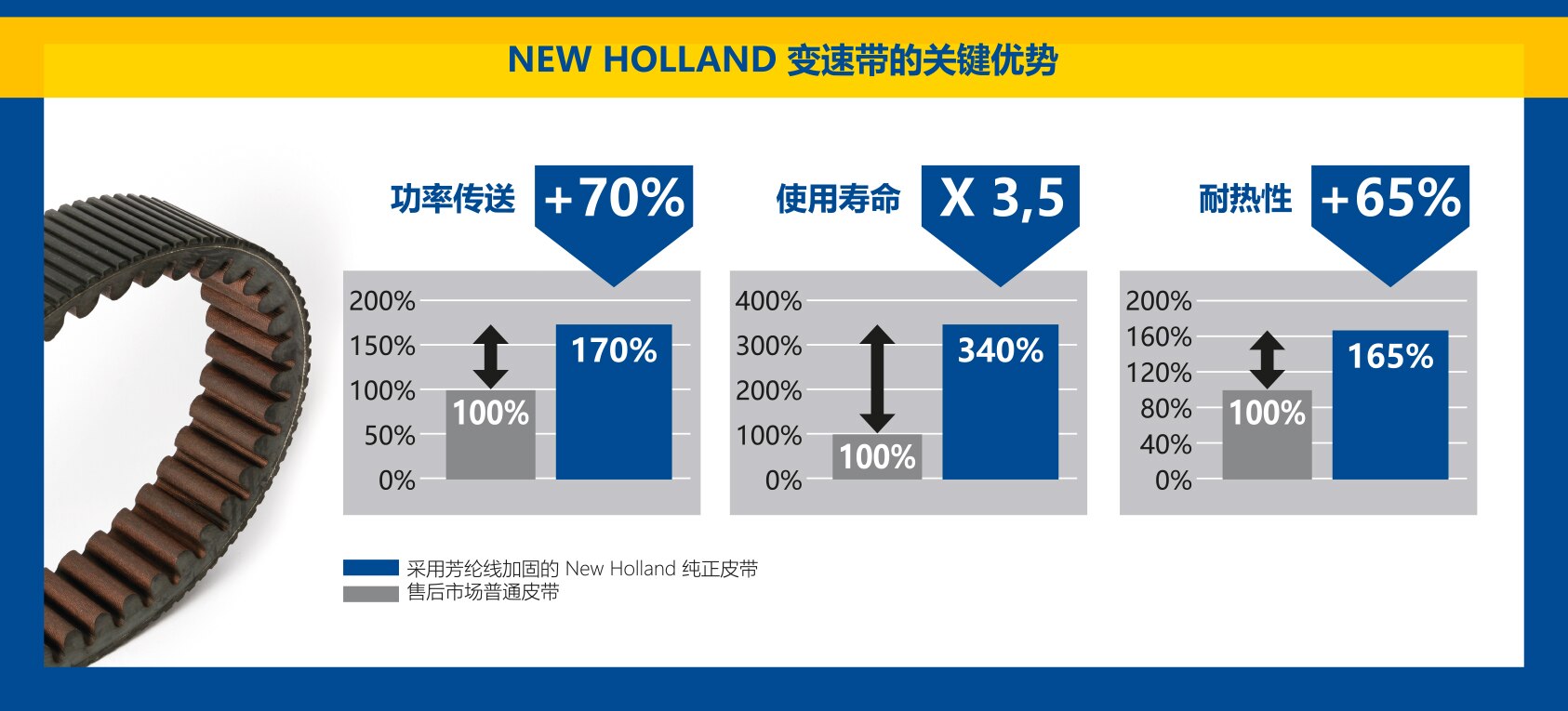 NEW HOLLAND 变速带的关键优势

功率传送 +70%

200%
150%
100%
50%
0%
100%
170%

使用寿命 X 3,5

400%
300%
200%
100%
0%
100%
340%

耐热性 +65%

200%
160%
120%
80%
40%
0%
100%
165%

采用芳纶线加固的 New Holland 纯正皮带
售后市场普通皮带